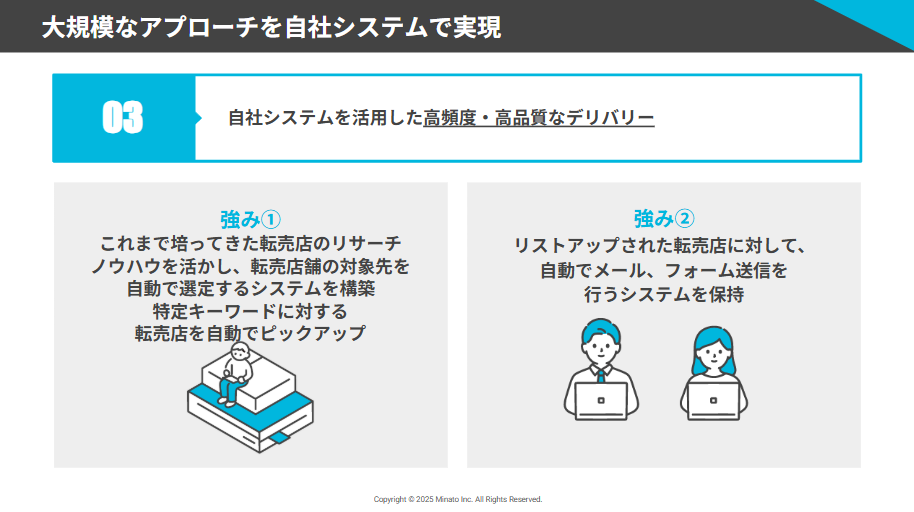 大規模なアプローチを自社システムで実現

03

自社システムを活用した高頻度・高品質なデリバリー

強み①
これまで培ってきた転売店のリサーチノウハウを活かし、転売店舗の対象先を自動で選定するシステムを構築
特定キーワードに対する転売店を自動でピックアップ

強み②
リストアップされた転売店に対して、自動でメール、フォーム送信を行うシステムを保持

Copyright © 2025 Minato Inc. All Rights Reserved.